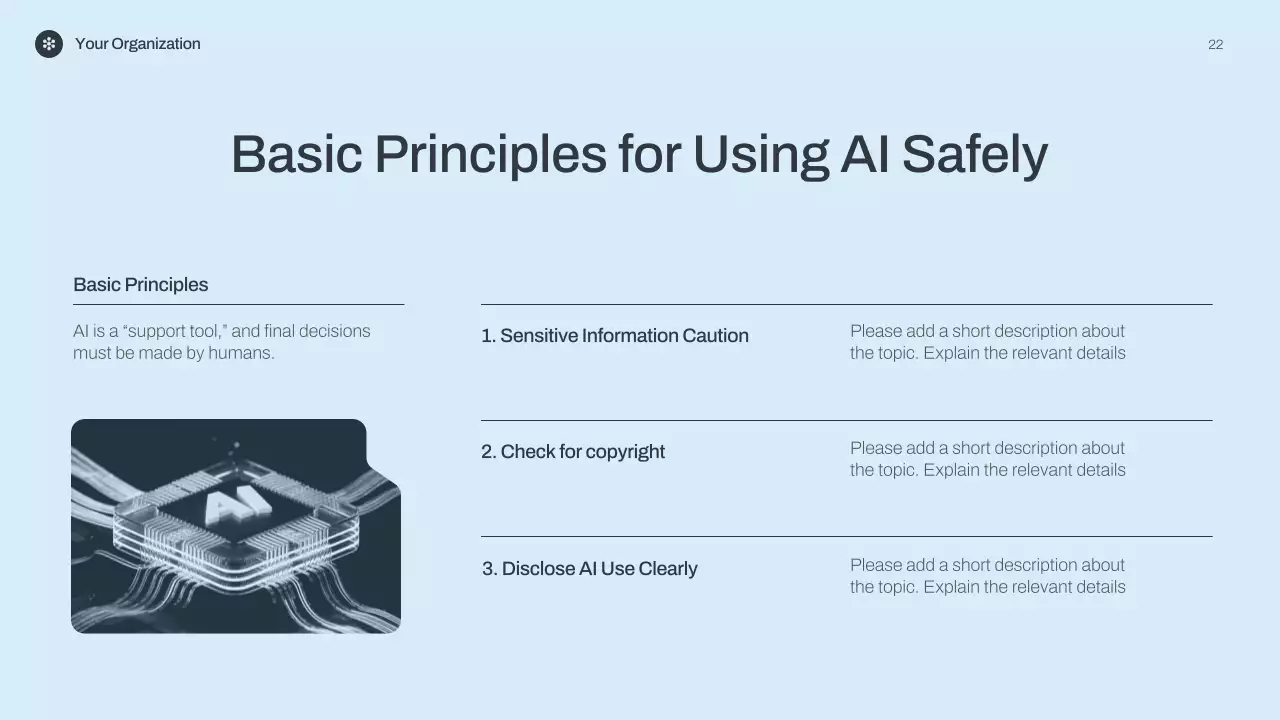 Your Organization

22

Basic Principles for Using AI Safely

Basic Principles

AI is a “support tool,” and final decisions must be made by humans.

AI

1. Sensitive Information Caution

Please add a short description about the topic. Explain the relevant details

2. Check for copyright

Please add a short description about the topic. Explain the relevant details

3. Disclose AI Use Clearly

Please add a short description about the topic. Explain the relevant details